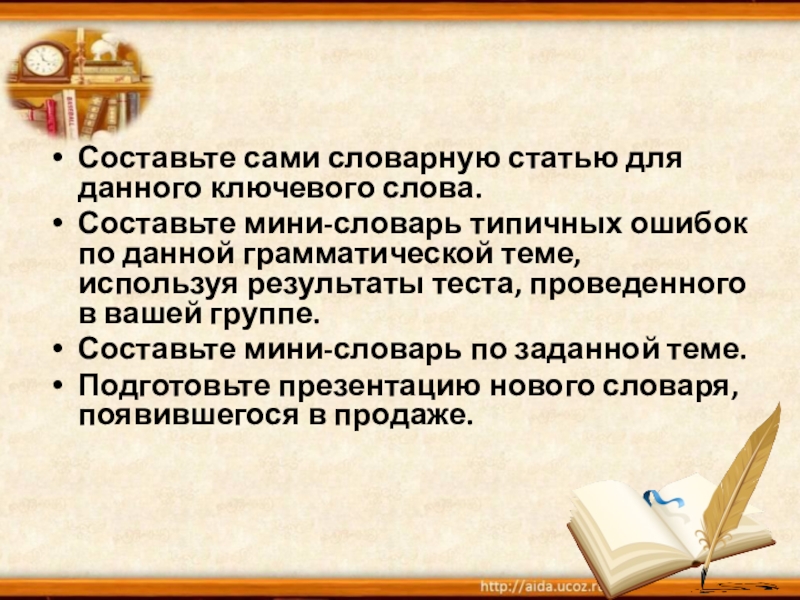 • Составьте сами словарную статью для данного ключевого слова.
• Составьте мини-словарь типичных ошибок по данной грамматической теме, используя результаты теста, проведенного в вашей группе.
• Составьте мини-словарь по заданной теме.
• Подготовьте презентацию нового словаря, появившегося в продаже.

http://aida.ucoz.ru